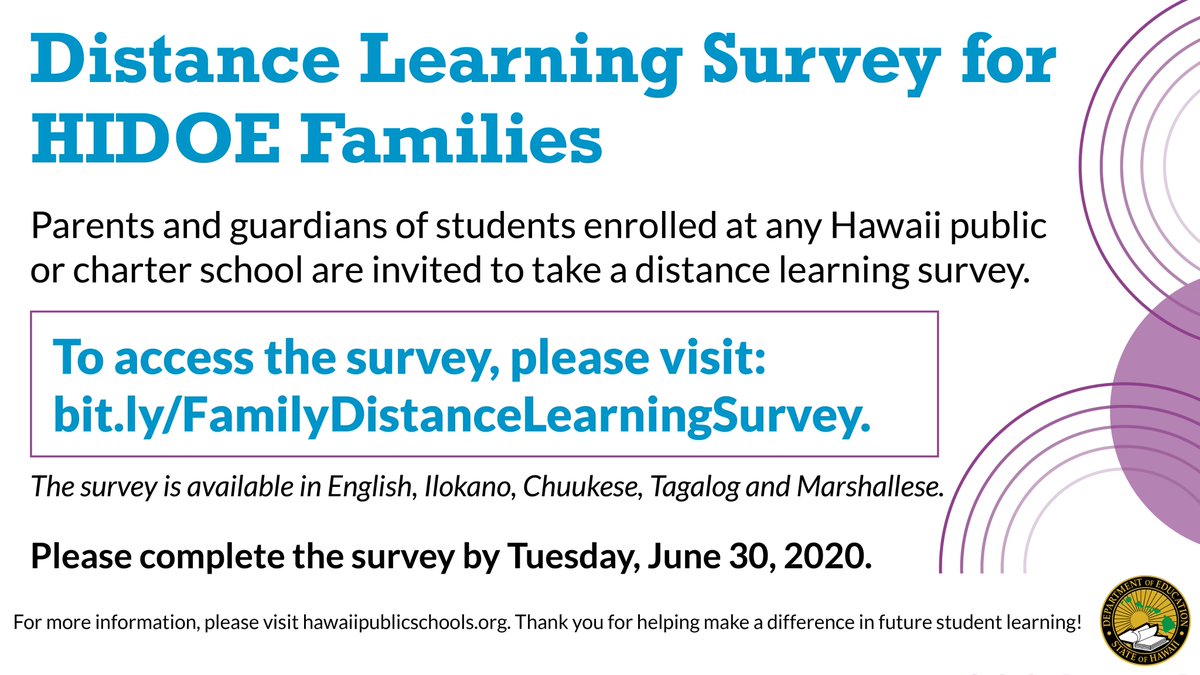 Distance Learning Survey for HIDOE Families

Parents and guardians of students enrolled at any Hawaii public or charter school are invited to take a distance learning survey.

To access the survey, please visit: bit.ly/FamilyDistanceLearningSurvey.

The survey is available in English, Ilokano, Chuukese, Tagalog and Marshallese.

Please complete the survey by Tuesday, June 30, 2020.

For more information, please visit hawaiipublicschools.org. Thank you for helping make a difference in future student learning!

DEPARTMENT OF EDUCATION STATE OF HAWAII